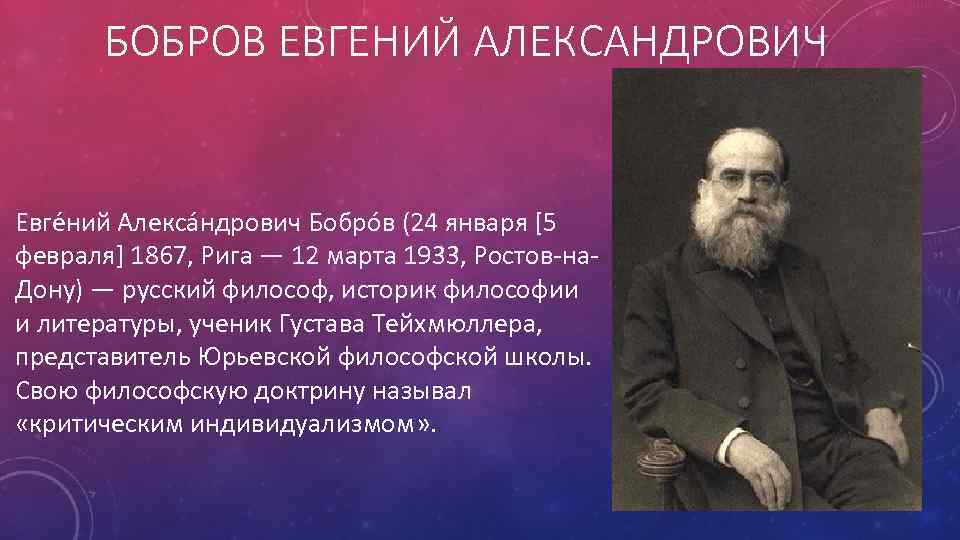 БОБРОВ ЕВГЕНИЙ АЛЕКСАНДРОВИЧ

Евге́ний Алекса́ндрович Бобро́в (24 января [5 февраля] 1867, Рига — 12 марта 1933, Ростов-на-Дону) — русский философ, историк философии и литературы, ученик Густава Тейхмюллера, представитель Юрьевской философской школы. Свою философскую доктрину называл «критическим индивидуализмом».